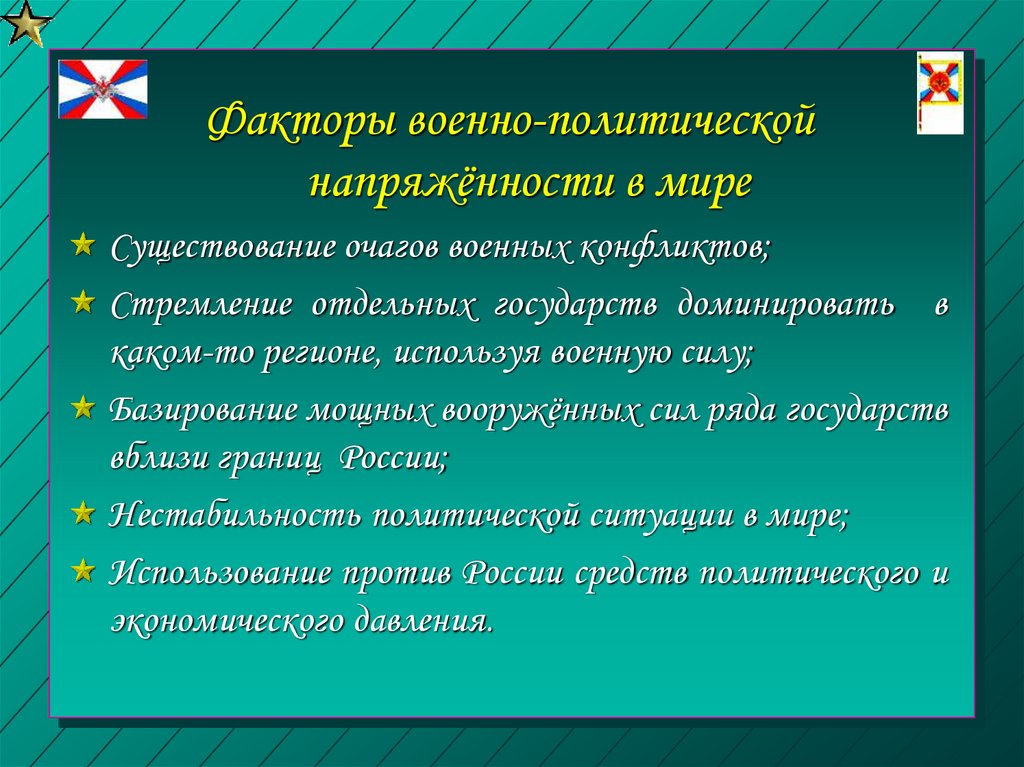 Факторы военно-политической напряжённости в мире

Существование очагов военных конфликтов;

Стремление отдельных государств доминировать в каком-то регионе, используя военную силу;

Базирование мощных вооружённых сил ряда государств вблизи границ России;

Нестабильность политической ситуации в мире;

Использование против России средств политического и экономического давления.